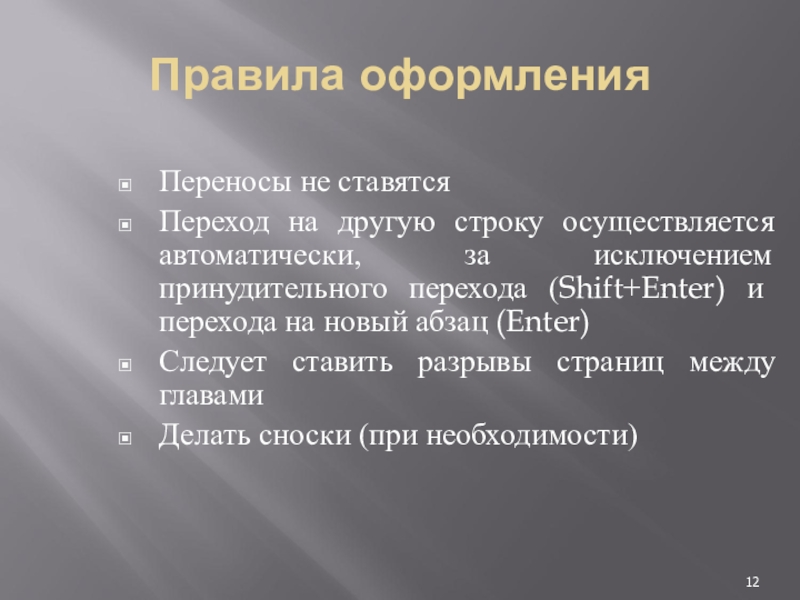 Правила оформления

Переносы не ставятся

Переход на другую строку осуществляется автоматически, за исключением принудительного перехода (Shift+Enter) и перехода на новый абзац (Enter)

Следует ставить разрывы страниц между главами

Делать сноски (при необходимости)

12